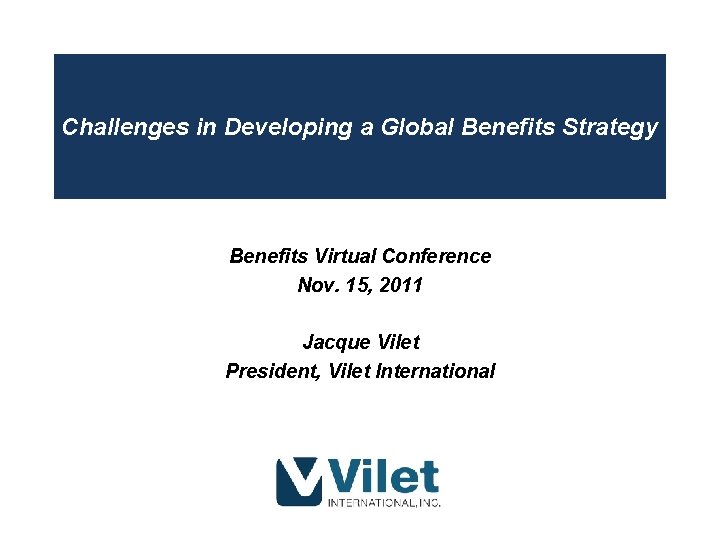 Challenges in Developing a Global Benefits Strategy

Benefits Virtual Conference
Nov. 15, 2011

Jacque Vilet
President, Vilet International

Vilet
INTERNATIONAL, INC.